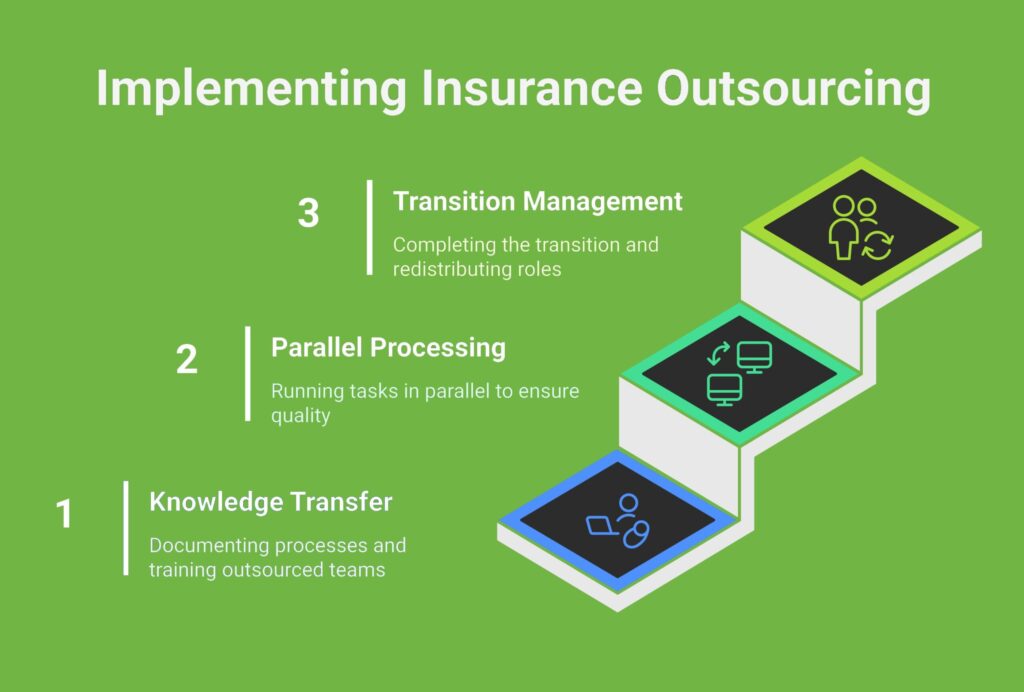 Implementing Insurance Outsourcing

3

Transition Management

Completing the transition and redistributing roles

2

Parallel Processing

Running tasks in parallel to ensure quality

1

Knowledge Transfer

Documenting processes and training outsourced teams